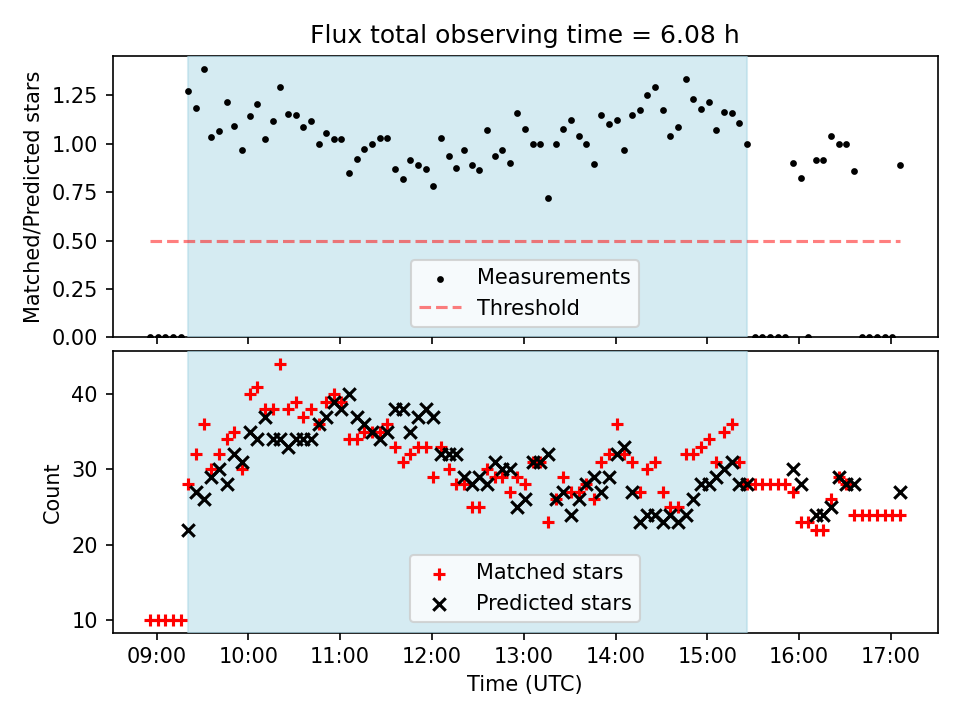 Flux total observing time = 6.08 h

Matched/Predicted stars

1.25
1.00
0.75
0.50
0.25
0.00

Measurements
Threshold

Count

40
30
20
10

Matched stars
Predicted stars

09:00
10:00
11:00
12:00
13:00
14:00
15:00
16:00
17:00

Time (UTC)